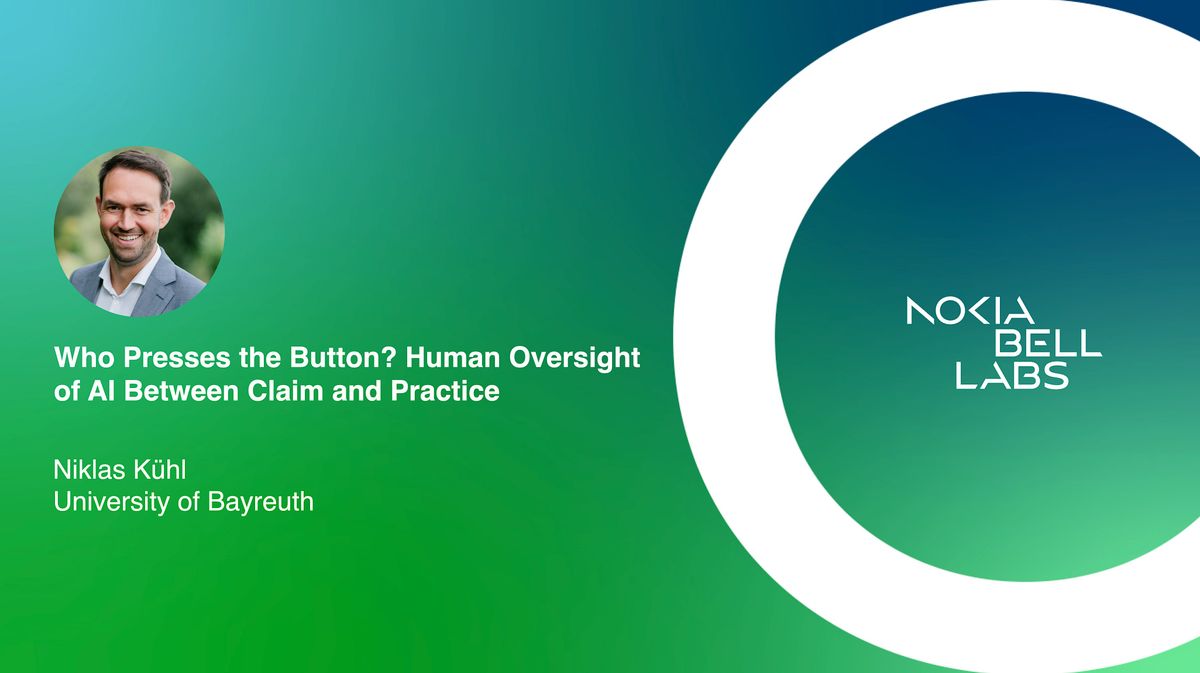 Who Presses the Button? Human Oversight of AI Between Claim and Practice

Niklas Kühl
University of Bayreuth

NOKIA
BELL
LABS